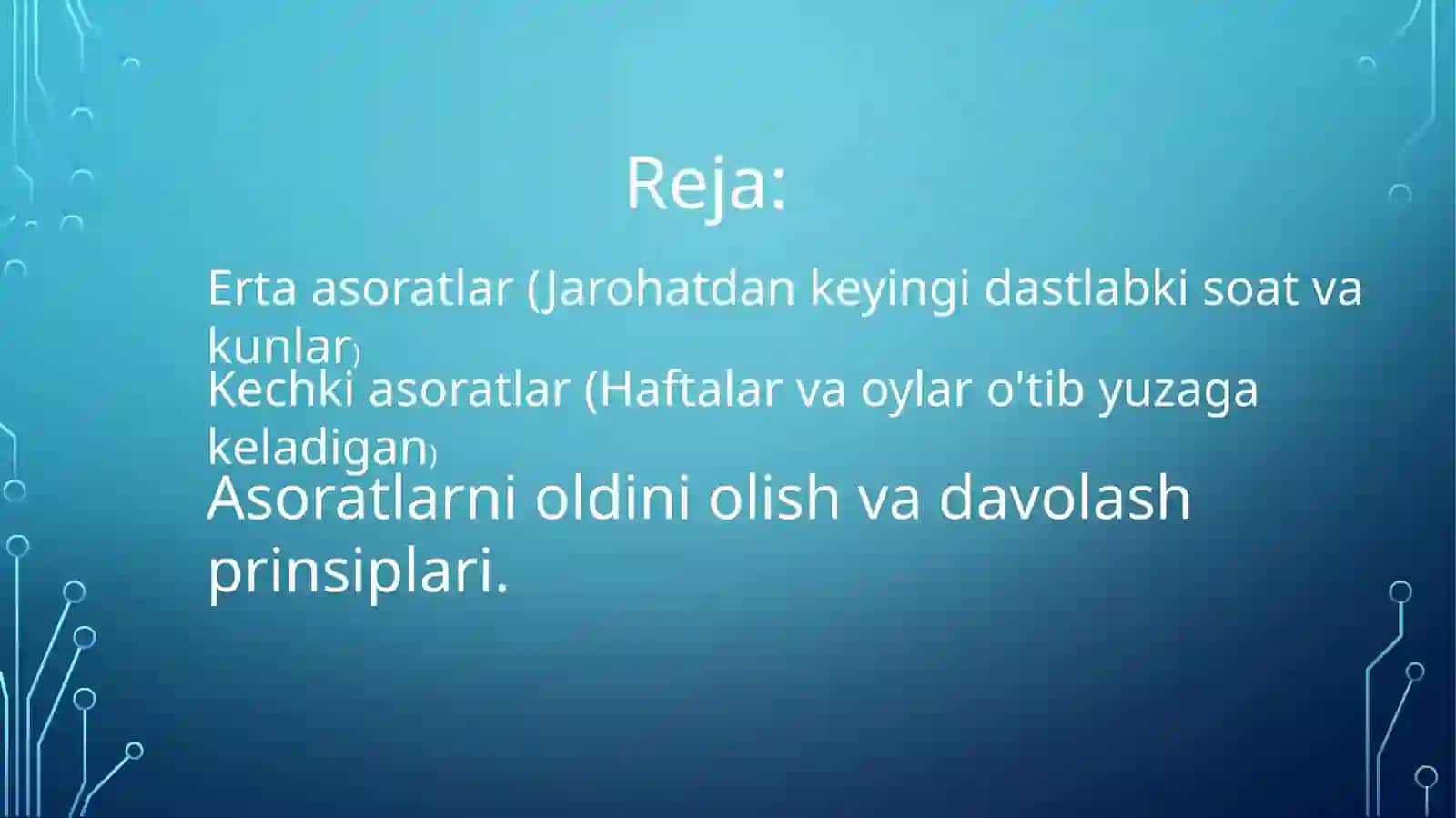 Reja:

Erta asoratlar (Jarohatdan keyingi dastlabki soat va kunlar)

Kechki asoratlar (Haftalar va oylar o'tib yuzaga keladigan)

Asoratlarni oldini olish va davolash prinsiplari.